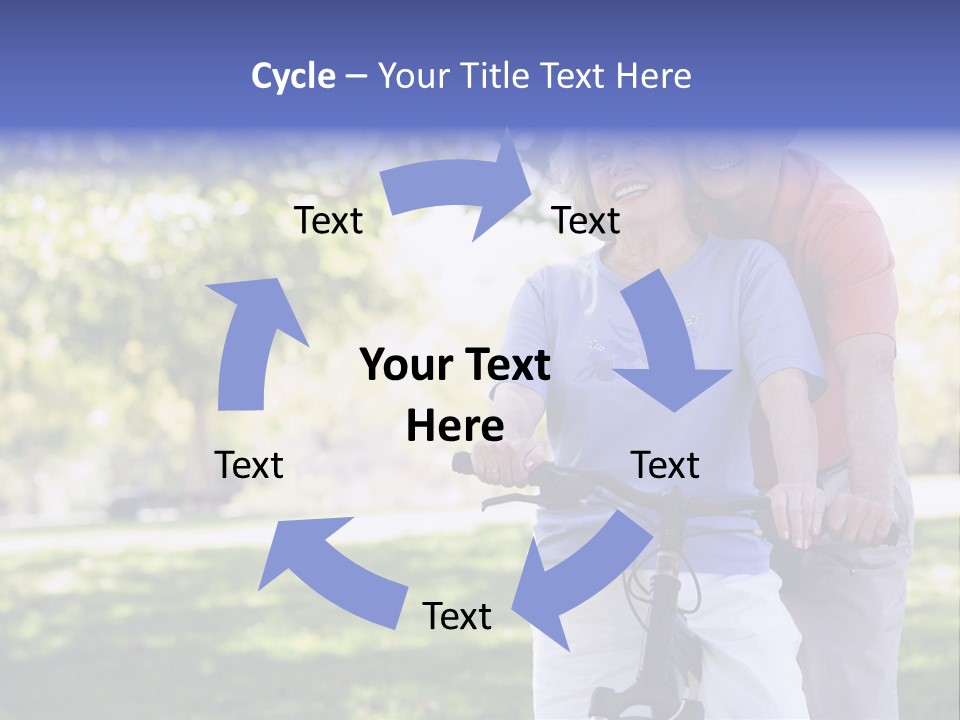 Cycle – Your Title Text Here

Text

Text

Your Text Here

Text

Text

Text